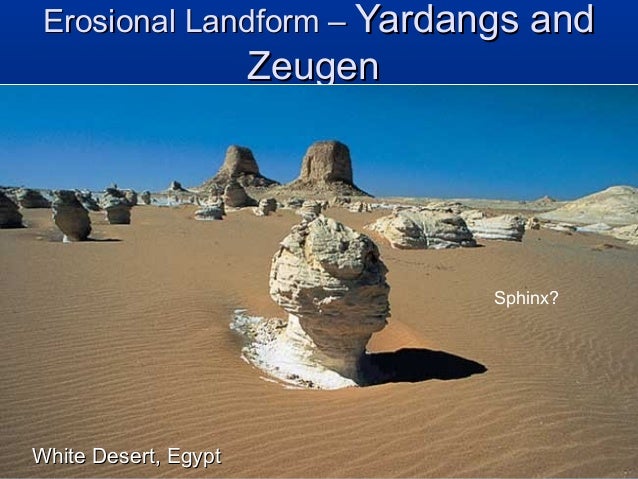 Erosional Landform – Yardangs and Zeugen

Sphinx?

White Desert, Egypt